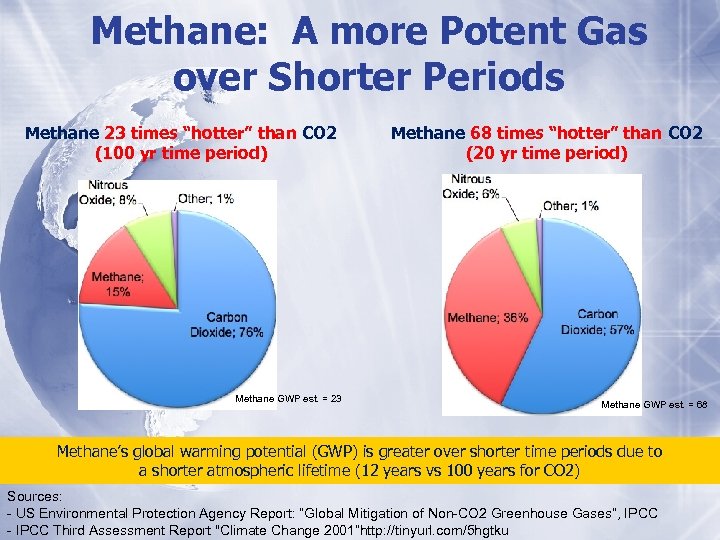 Methane: A more Potent Gas over Shorter Periods

Methane 23 times "hotter" than CO2 (100 yr time period)

Nitrous Oxide; 8%

Other; 1%

Methane; 15%

Carbon Dioxide; 76%

Methane GWP est. = 23

Methane 68 times "hotter" than CO2 (20 yr time period)

Nitrous Oxide; 6%

Other; 1%

Methane; 36%

Carbon Dioxide; 57%

Methane GWP est. = 68

Methane's global warming potential (GWP) is greater over shorter time periods due to a shorter atmospheric lifetime (12 years vs 100 years for CO2)

Sources:
- US Environmental Protection Agency Report: "Global Mitigation of Non-CO2 Greenhouse Gases", IPCC
- IPCC Third Assessment Report "Climate Change 2001"http://tinyurl.com/5hgtku